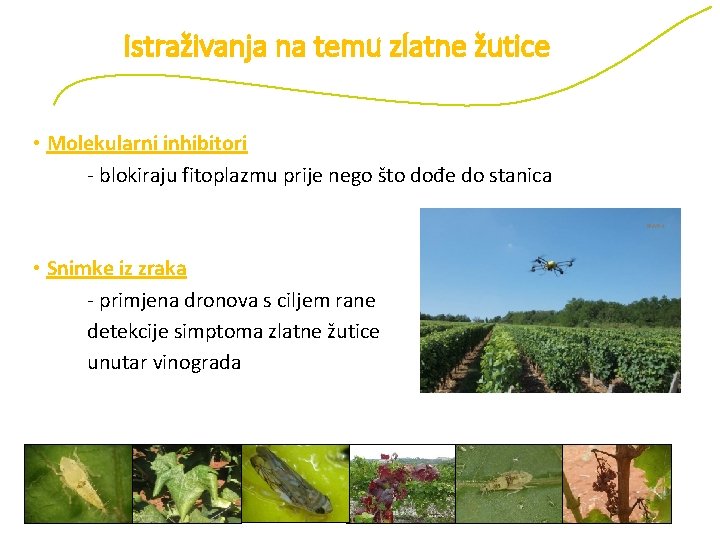 Istraživanja na temu zlatne žutice

• Molekularni inhibitori
- blokiraju fitoplazmu prije nego što dođe do stanica

• Snimke iz zraka
- primjena dronova s ciljem rane detekcije simptoma zlatne žutice unutar vinograda